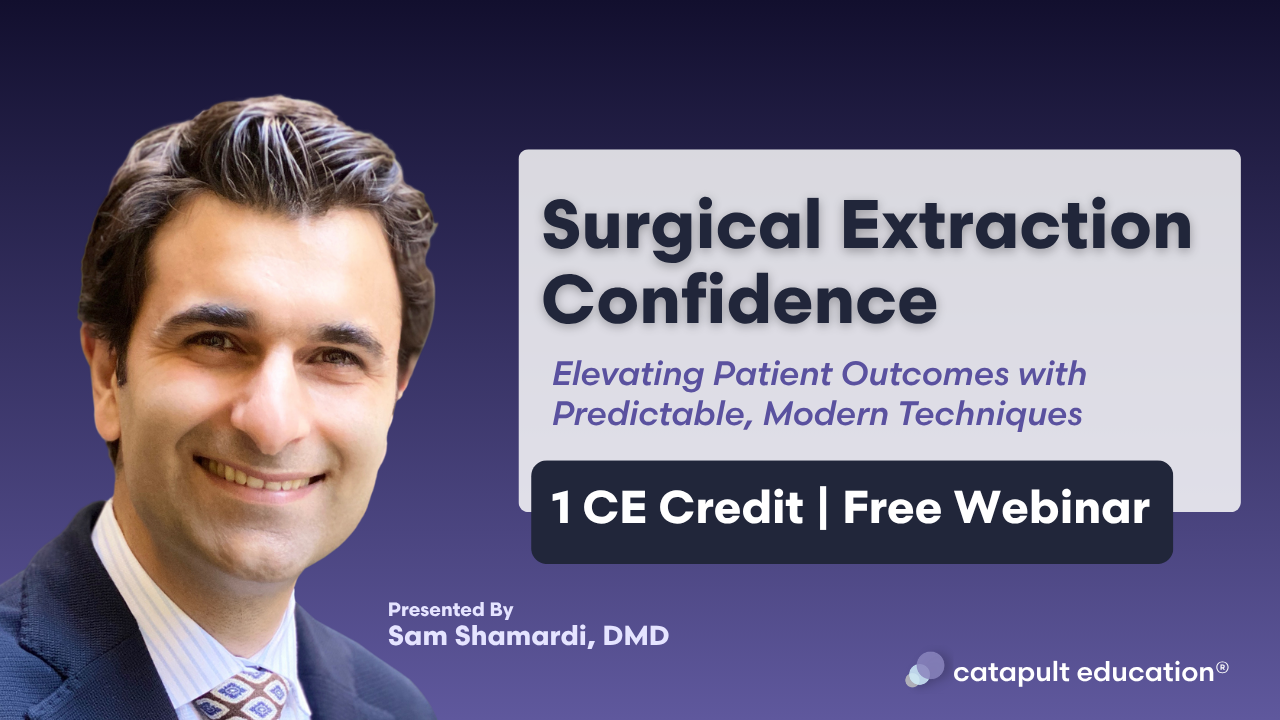 Surgical Extraction Confidence

Elevating Patient Outcomes with Predictable, Modern Techniques

1 CE Credit | Free Webinar

Presented By
Sam Shamardi, DMD

catapult education®